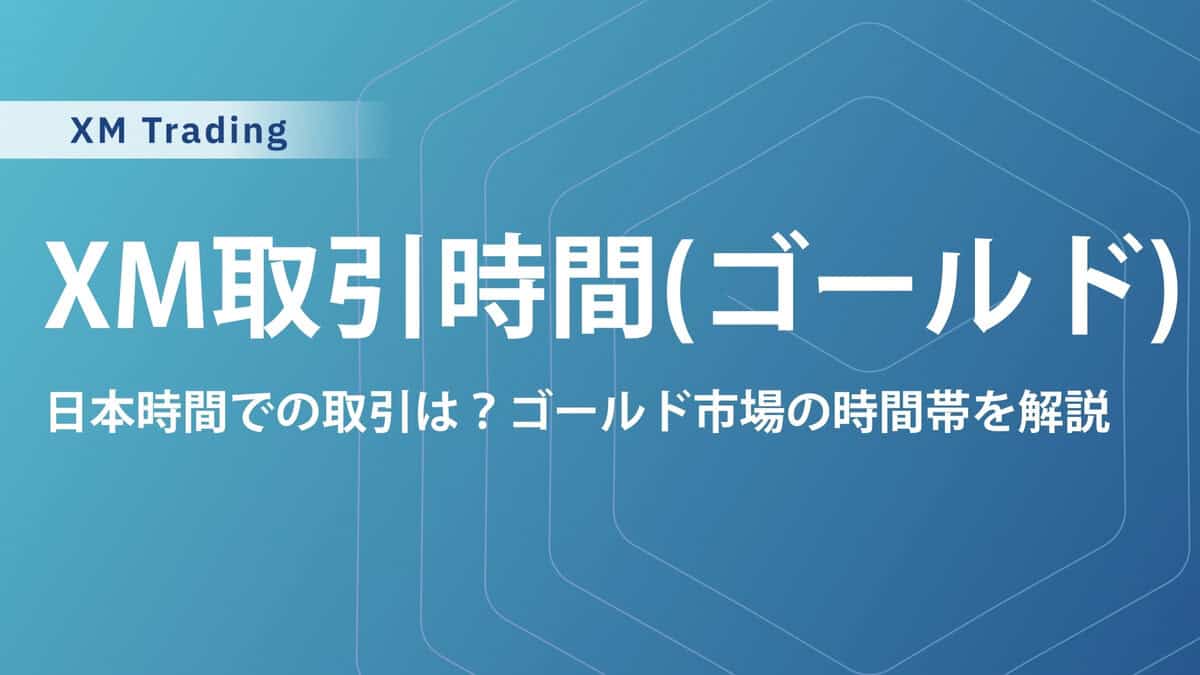 XM Trading

XM取引時間(ゴールド)

日本時間での取引は？ゴールド市場の時間帯を解説